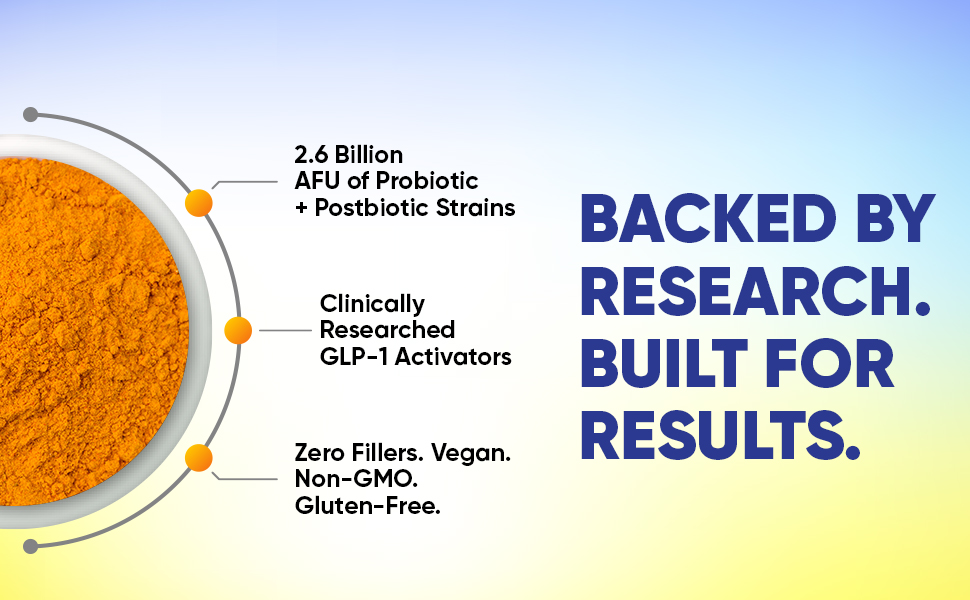 2.6 Billion AFU of Probiotic + Postbiotic Strains

Clinically Researched GLP-1 Activators

Zero Fillers. Vegan. Non-GMO. Gluten-Free.

BACKED BY RESEARCH. BUILT FOR RESULTS.